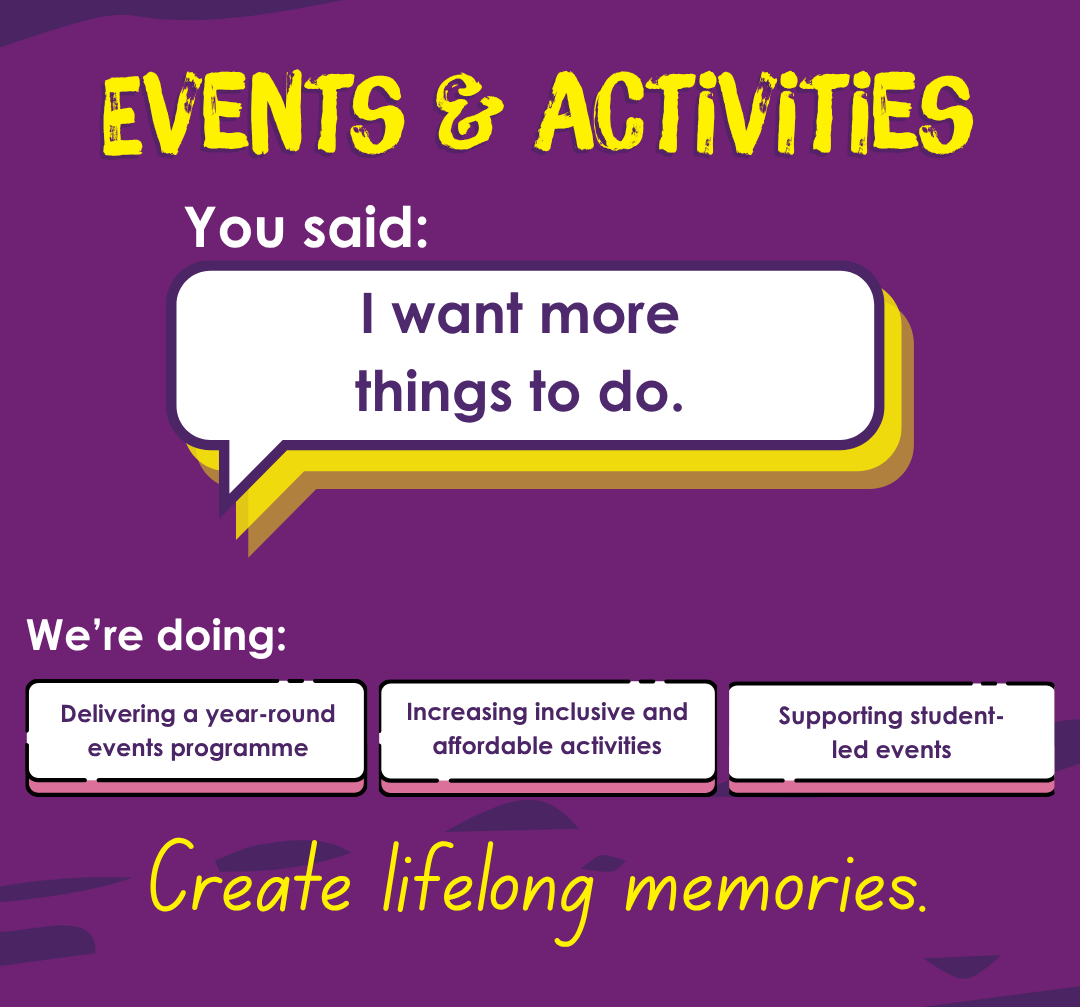 EVENTS & ACTIVITIES

You said:

I want more things to do.

We're doing:

Delivering a year-round events programme

Increasing inclusive and affordable activities

Supporting student-led events

Create lifelong memories.